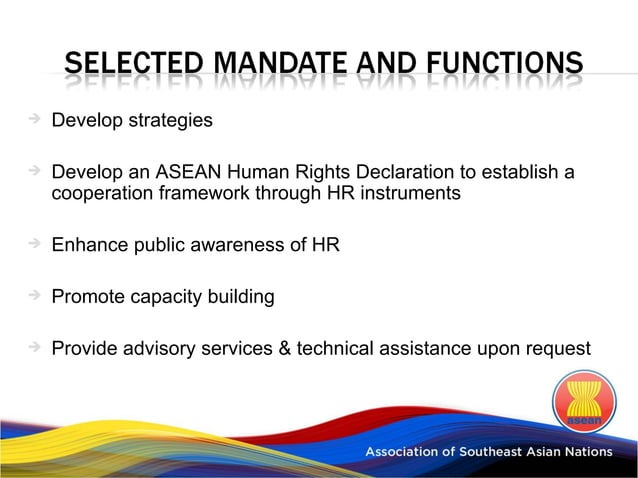 SELECTED MANDATE AND FUNCTIONS

Develop strategies

Develop an ASEAN Human Rights Declaration to establish a cooperation framework through HR instruments

Enhance public awareness of HR

Promote capacity building

Provide advisory services & technical assistance upon request

asean

Association of Southeast Asian Nations